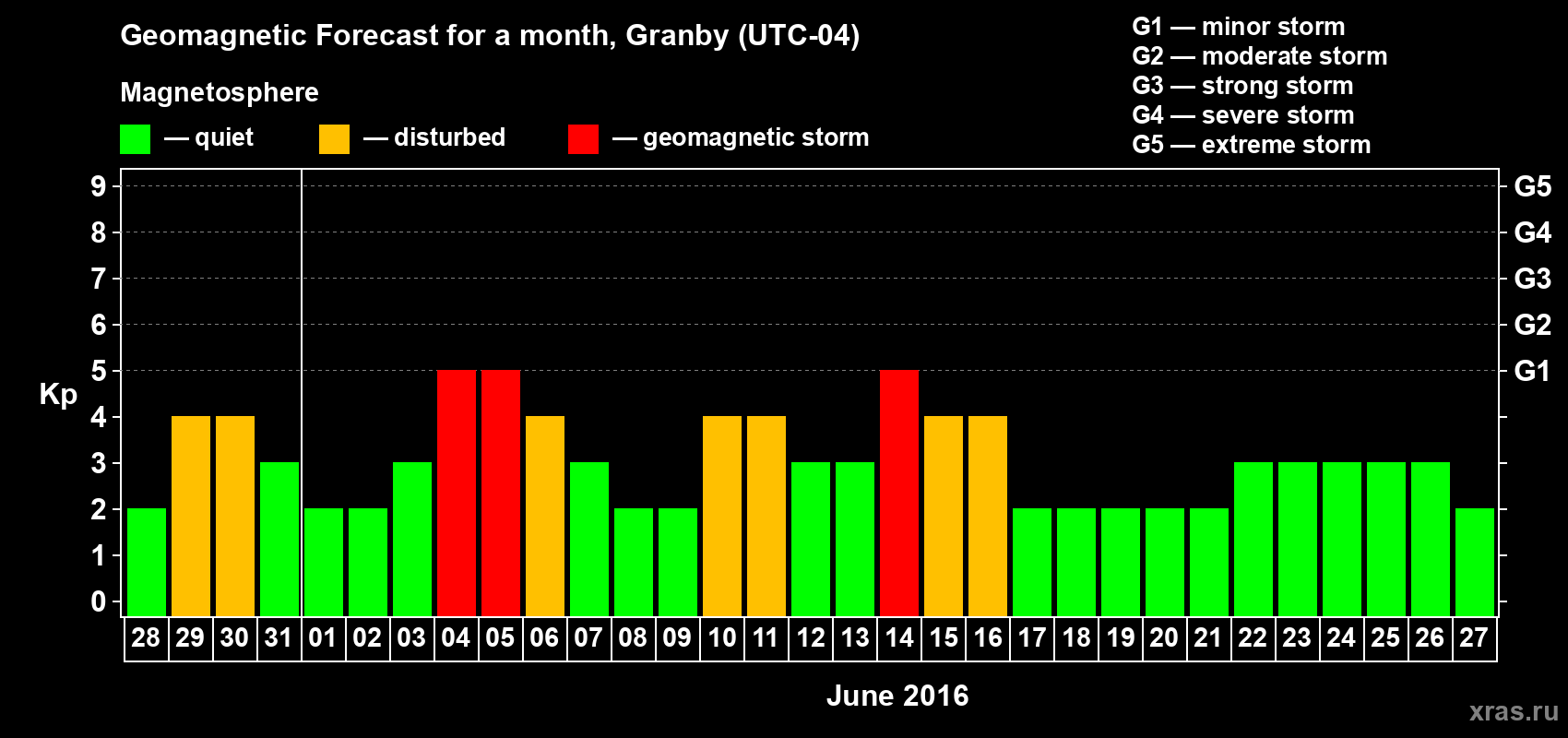 Geomagnetic Forecast for a month, Granby (UTC-04)

Magnetosphere

— quiet — disturbed — geomagnetic storm

G1 — minor storm
G2 — moderate storm
G3 — strong storm
G4 — severe storm
G5 — extreme storm

Kp

9
8
7
6
5
4
3
2
1
0

G5
G4
G3
G2
G1

28 29 30 31 01 02 03 04 05 06 07 08 09 10 11 12 13 14 15 16 17 18 19 20 21 22 23 24 25 26 27

June 2016

xras.ru